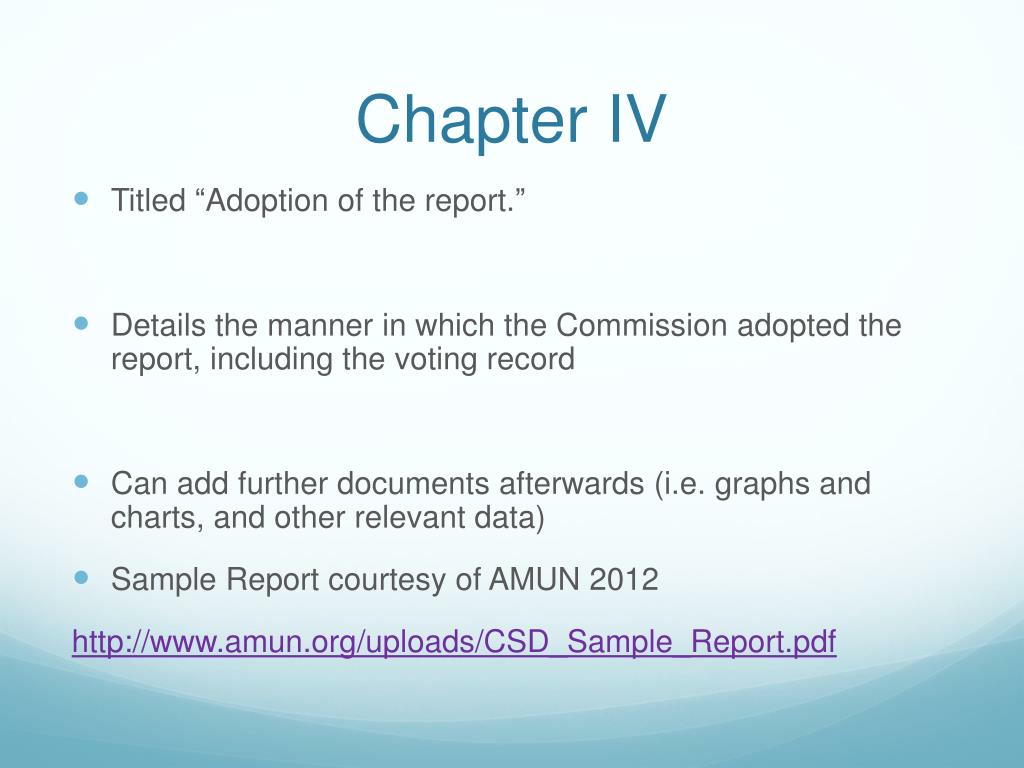 Chapter IV

Titled “Adoption of the report.”

Details the manner in which the Commission adopted the report, including the voting record

Can add further documents afterwards (i.e. graphs and charts, and other relevant data)

Sample Report courtesy of AMUN 2012

http://www.amun.org/uploads/CSD_Sample_Report.pdf